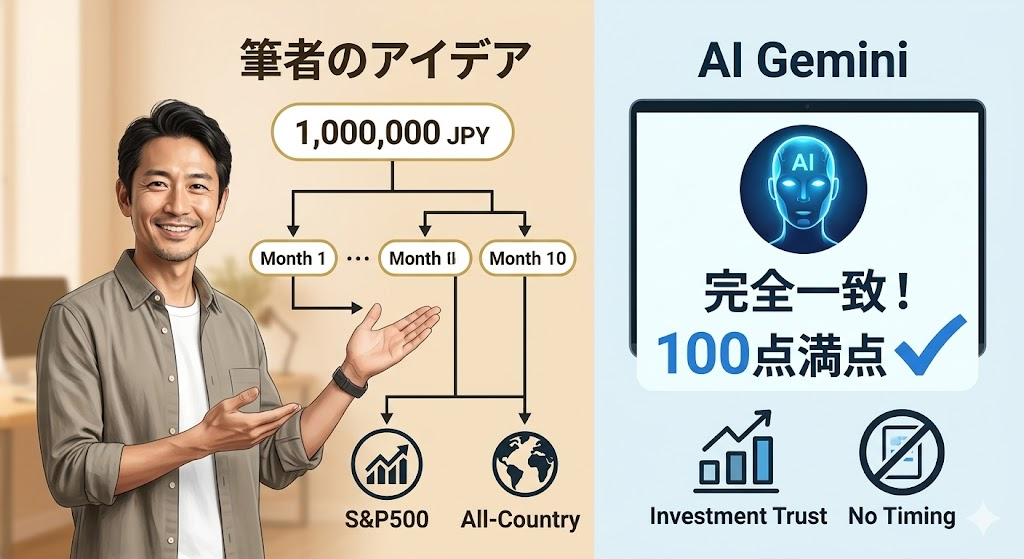 筆者のアイデア

1,000,000 JPY

Month 1 ··· Month II Month 10

S&P500 All-Country

AI Gemini

AI

完全一致！
100点満点

Investment Trust No Timing